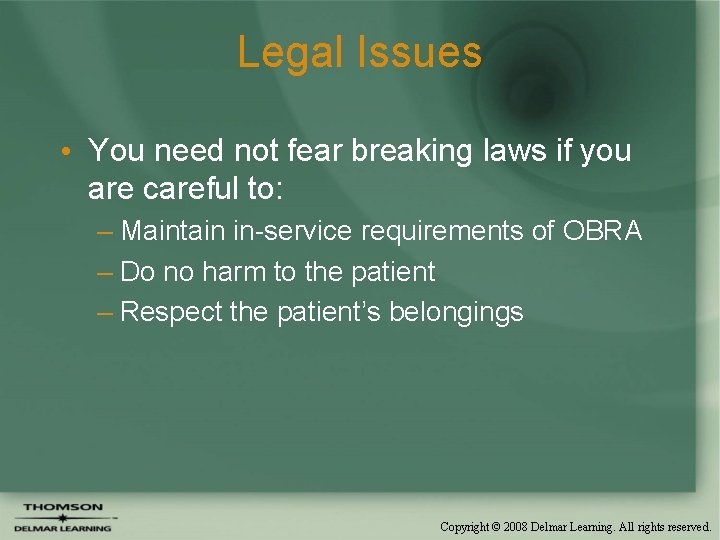 Legal Issues

• You need not fear breaking laws if you are careful to:
– Maintain in-service requirements of OBRA
– Do no harm to the patient
– Respect the patient's belongings

THOMSON
DELMAR LEARNING

Copyright © 2008 Delmar Learning. All rights reserved.